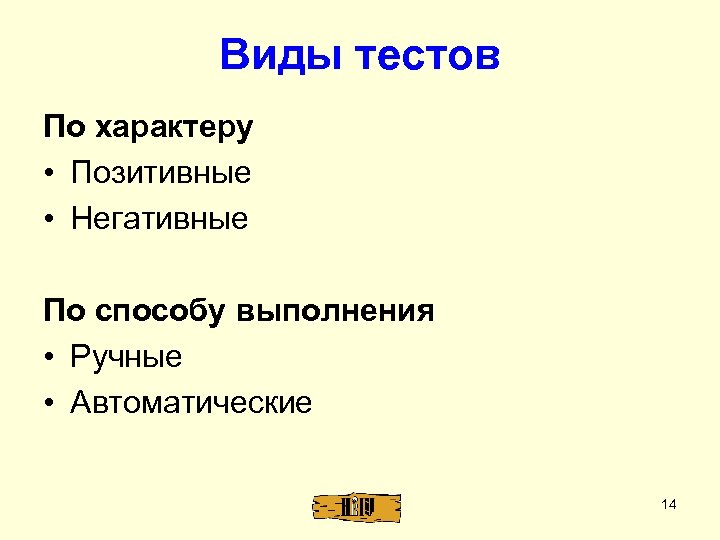 Виды тестов

По характеру
• Позитивные
• Негативные

По способу выполнения
• Ручные
• Автоматические

14